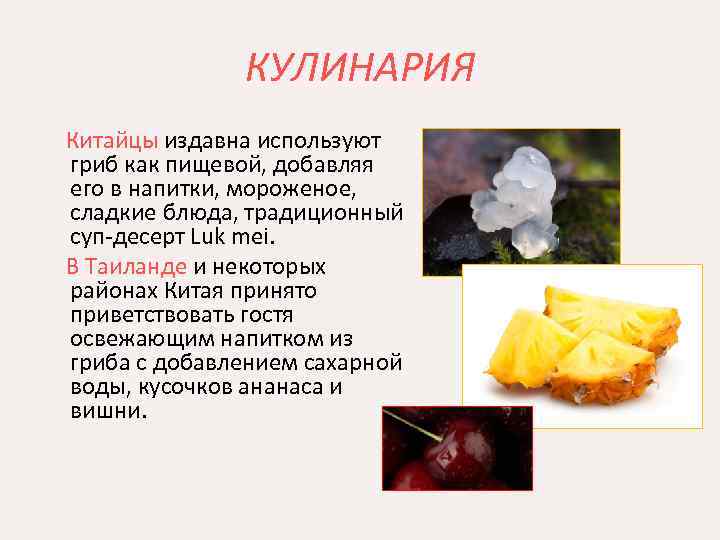 КУЛИНАРИЯ

Китайцы издавна используют гриб как пищевой, добавляя его в напитки, мороженое, сладкие блюда, традиционный суп-десерт Luk mei.

В Таиланде и некоторых районах Китая принято приветствовать гостя освежающим напитком из гриба с добавлением сахарной воды, кусочков ананаса и вишни.